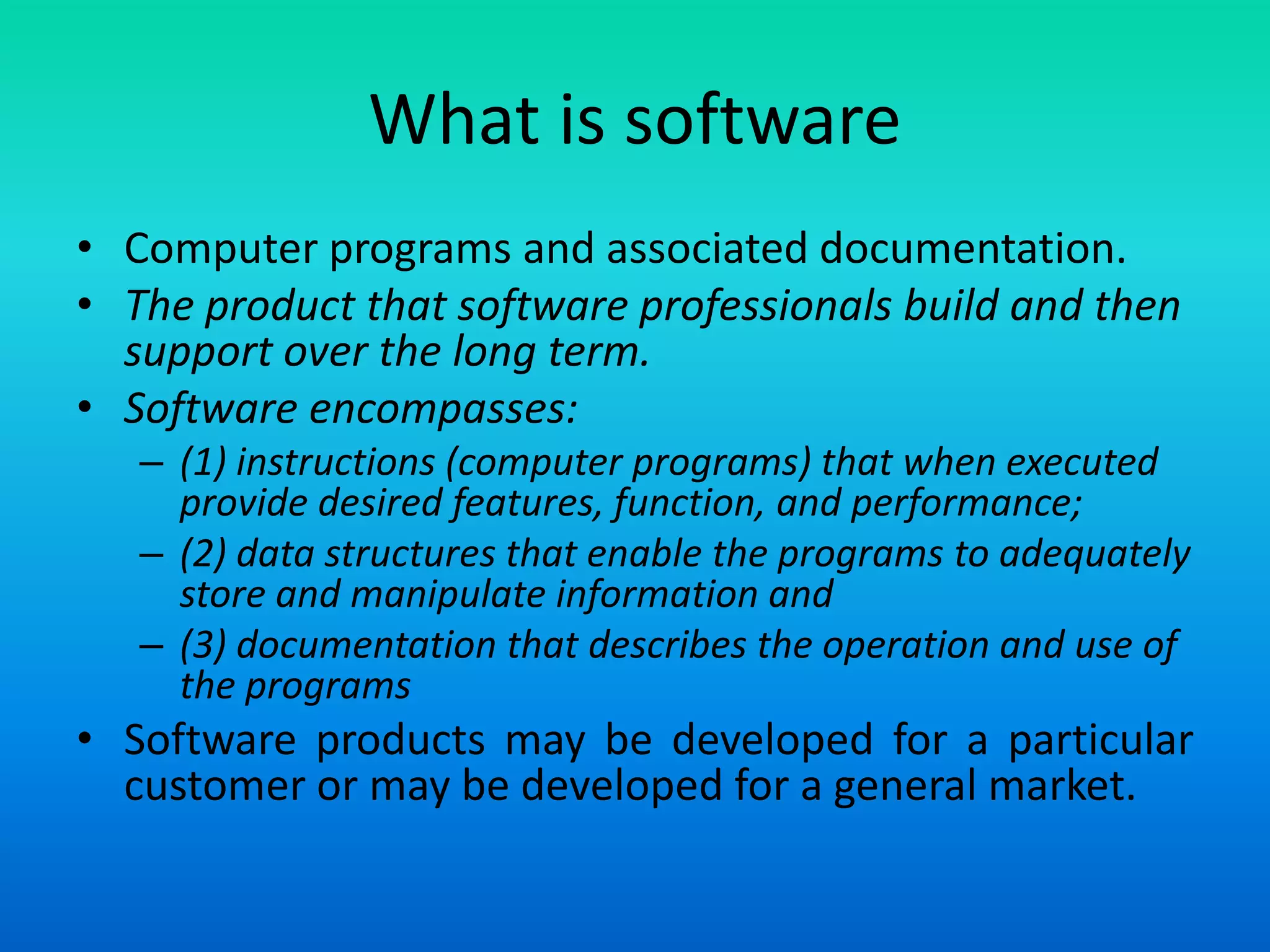 What is software

• Computer programs and associated documentation.
• The product that software professionals build and then support over the long term.
• Software encompasses:
– (1) instructions (computer programs) that when executed provide desired features, function, and performance;
– (2) data structures that enable the programs to adequately store and manipulate information and
– (3) documentation that describes the operation and use of the programs
• Software products may be developed for a particular customer or may be developed for a general market.